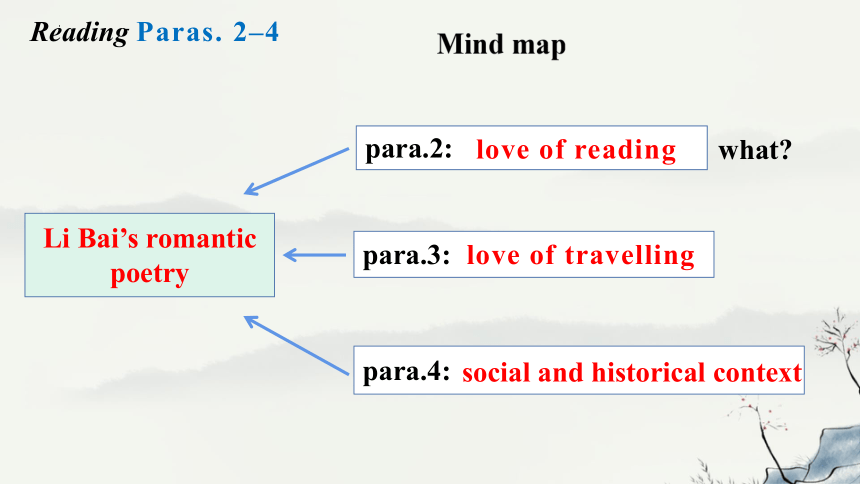 Reading Paras. 2–4

Mind map

para.2: love of reading what?

Li Bai's romantic poetry

para.3: love of travelling

para.4: social and historical context